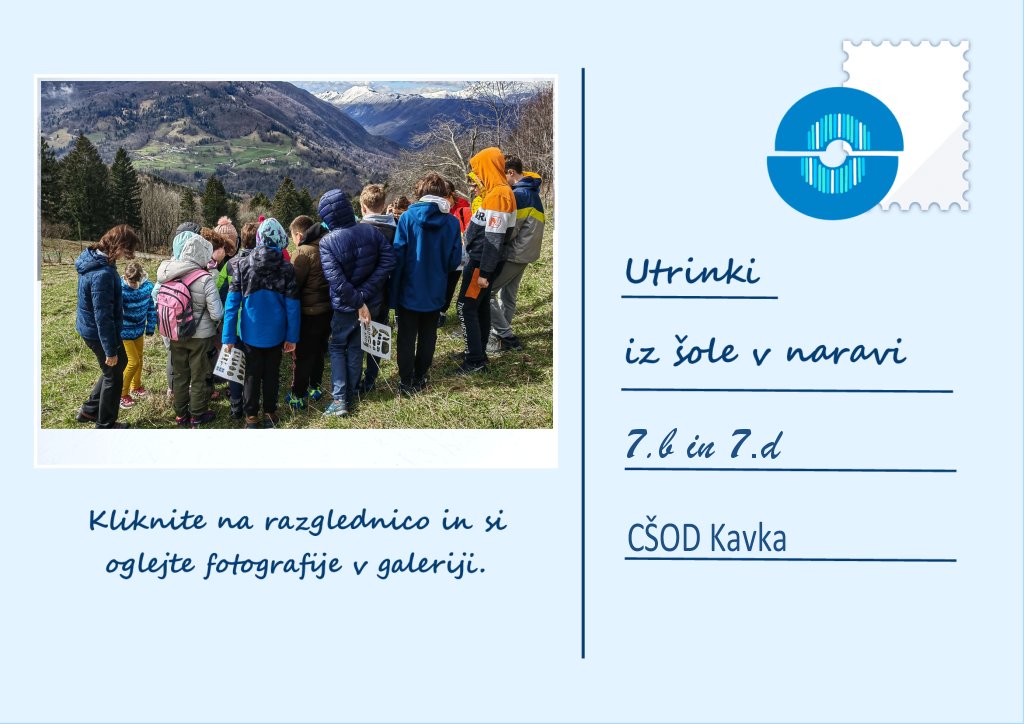 Kliknite na razglednico in si oglejte fotografije v galeriji.

Utrinki

iz šole v naravi

7.b in 7.d

CŠOD Kavka